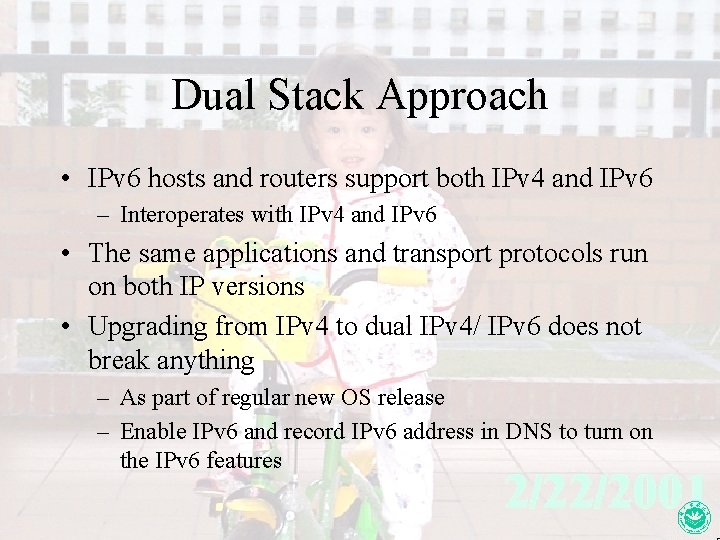 Dual Stack Approach

• IPv6 hosts and routers support both IPv4 and IPv6
– Interoperates with IPv4 and IPv6

• The same applications and transport protocols run on both IP versions

• Upgrading from IPv4 to dual IPv4/ IPv6 does not break anything
– As part of regular new OS release
– Enable IPv6 and record IPv6 address in DNS to turn on the IPv6 features

2/22/2001